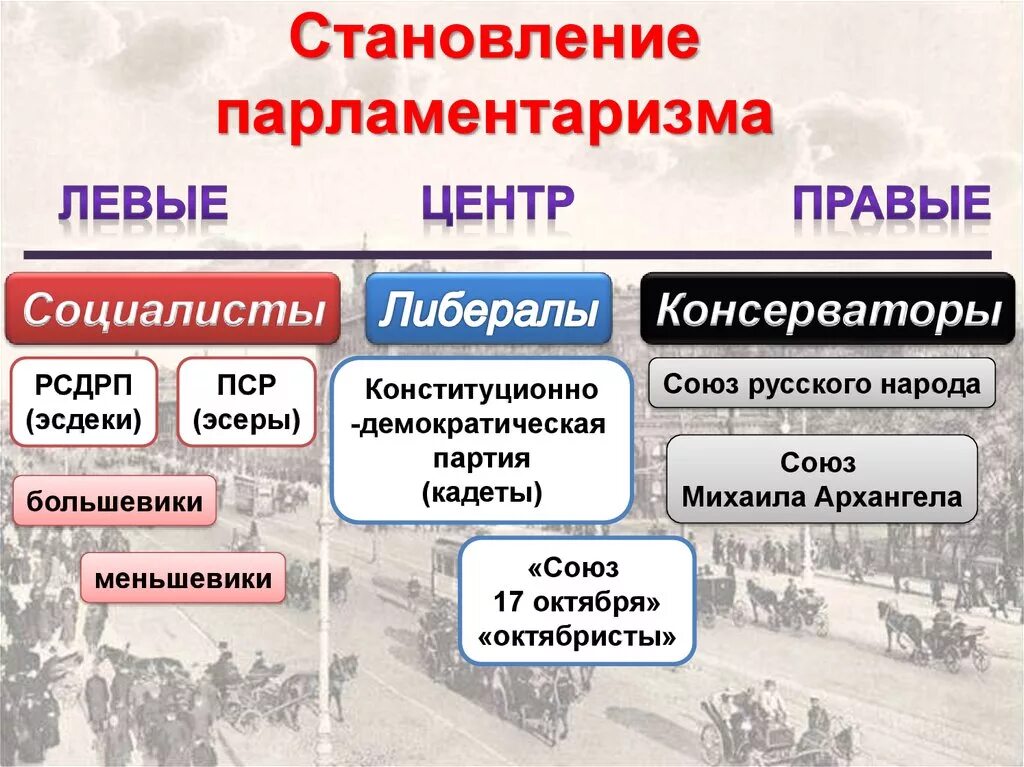 Становление парламентаризма

ЛЕВЫЕ

ЦЕНТР

ПРАВЫЕ

Социалисты

Либералы

Консерваторы

РСДРП (эсдеки)

ПСР (эсеры)

большевики

меньшевики

Конституционно -демократическая партия (кадеты)

«Союз 17 октября» «октябристы»

Союз русского народа

Союз Михаила Архангела